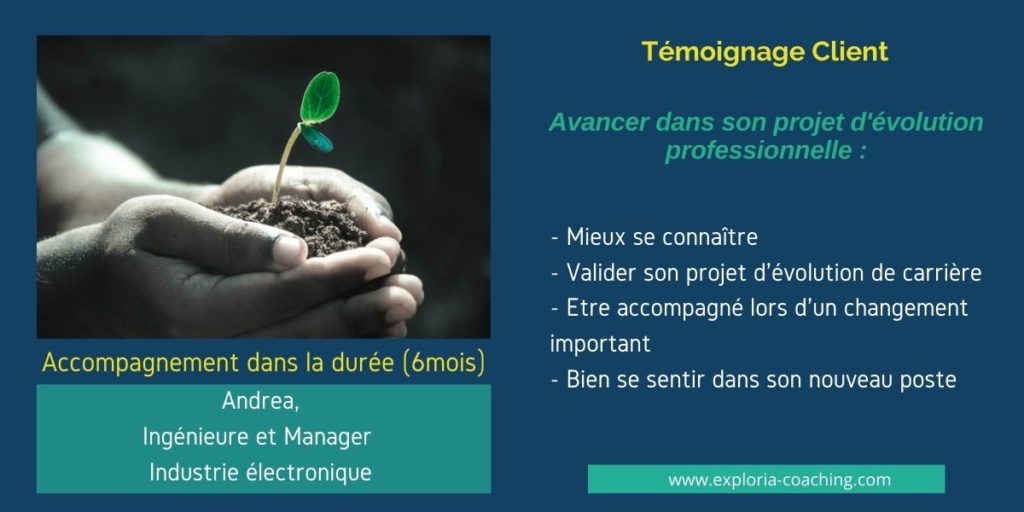 Accompagnement dans la durée (6mois)

Andrea,
Ingénieure et Manager
Industrie électronique

Témoignage Client

Avancer dans son projet d'évolution professionnelle :

- Mieux se connaître
- Valider son projet d'évolution de carrière
- Etre accompagné lors d'un changement important
- Bien se sentir dans son nouveau poste

www.exploria-coaching.com